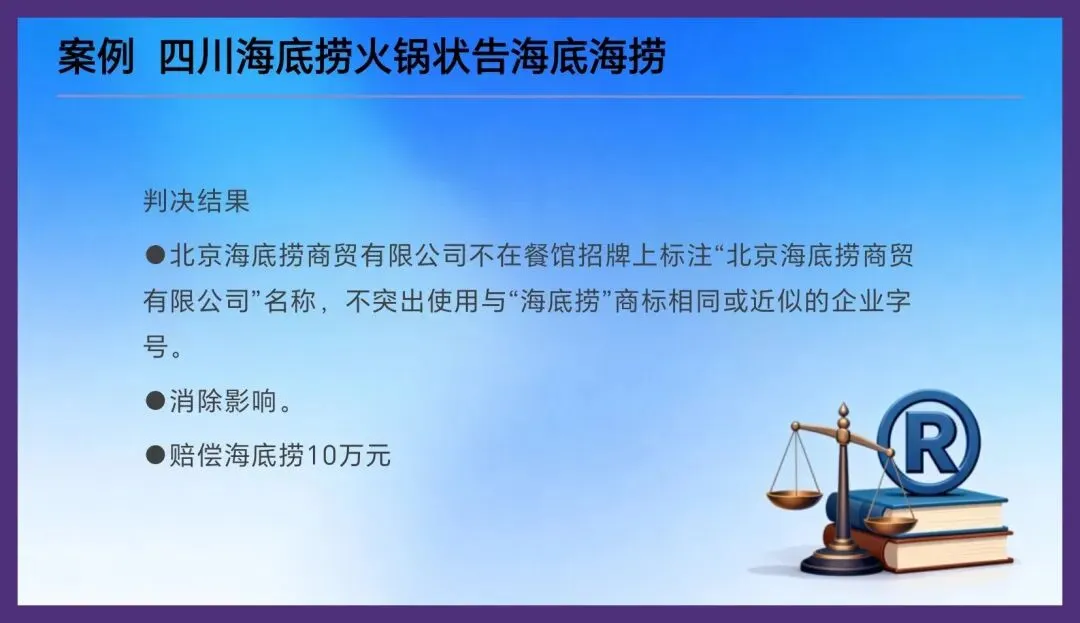 案例 四川海底捞火锅状告海底海捞

判决结果

●北京海底捞商贸有限公司不在餐馆招牌上标注“北京海底捞商贸有限公司”名称，不突出使用与“海底捞”商标相同或近似的企业字号。

●消除影响。

●赔偿海底捞10万元

R